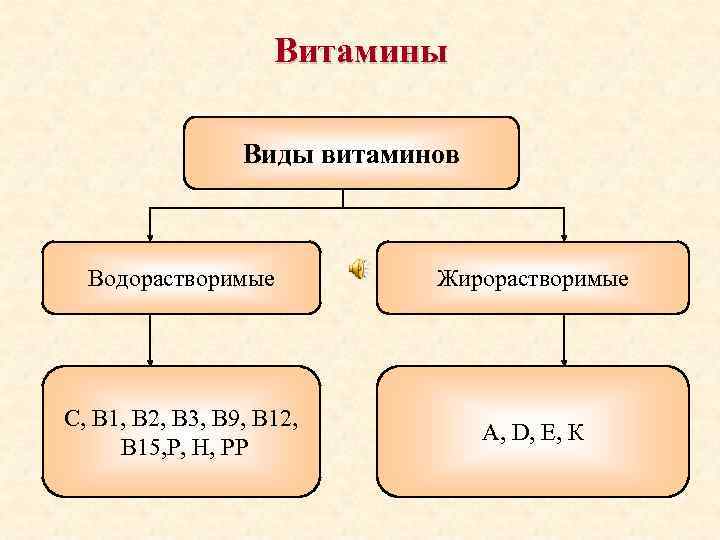 Витамины

Виды витаминов

Водорастворимые

Жирорастворимые

С, В1, В2, В3, В9, В12, В15,Р, Н, РР

А, D, Е, К